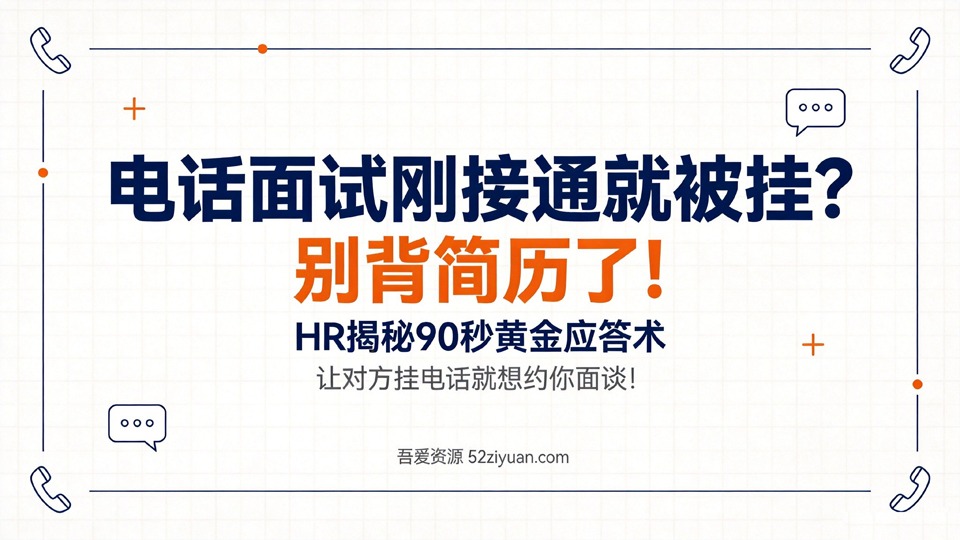 电话面试刚接通就被挂？
别背简历了！
HR揭秘90秒黄金应答术
让对方挂电话就想约你面谈！

吾爱资源 52ziyuan.com